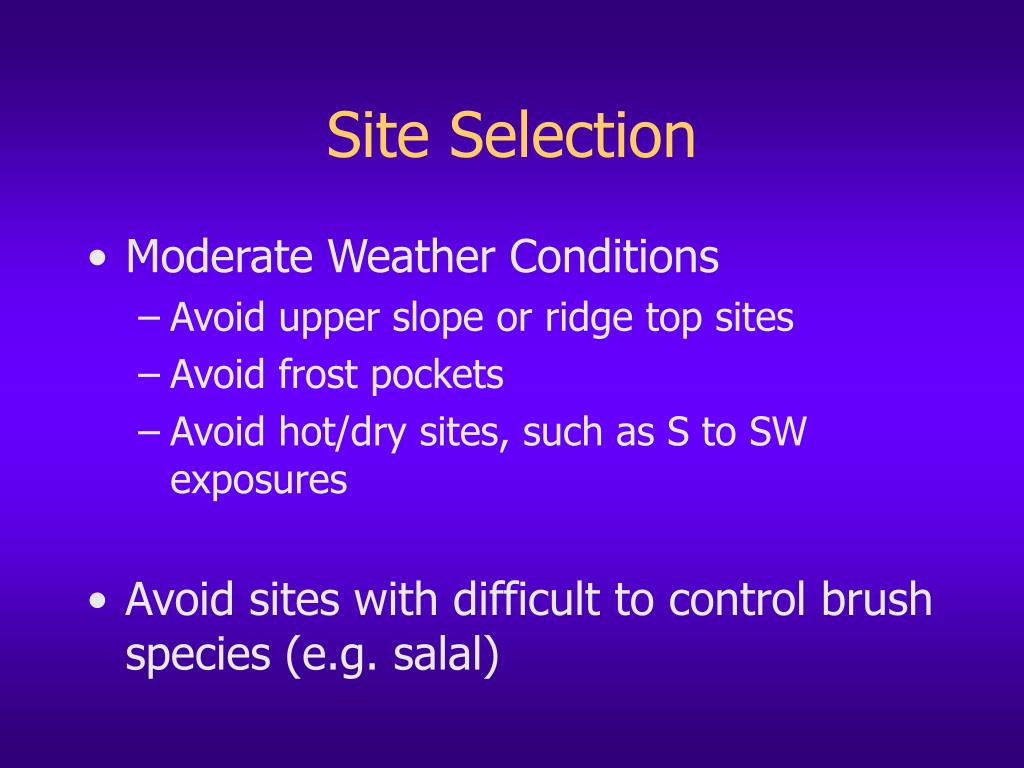 Site Selection

• Moderate Weather Conditions
– Avoid upper slope or ridge top sites
– Avoid frost pockets
– Avoid hot/dry sites, such as S to SW exposures

• Avoid sites with difficult to control brush species (e.g. salal)